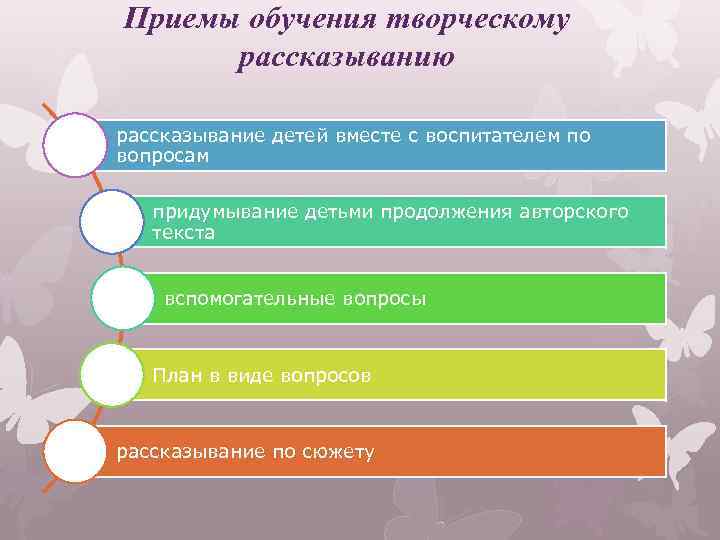 Приемы обучения творческому рассказыванию

рассказывание детей вместе с воспитателем по вопросам

придумывание детьми продолжения авторского текста

вспомогательные вопросы

План в виде вопросов

рассказывание по сюжету